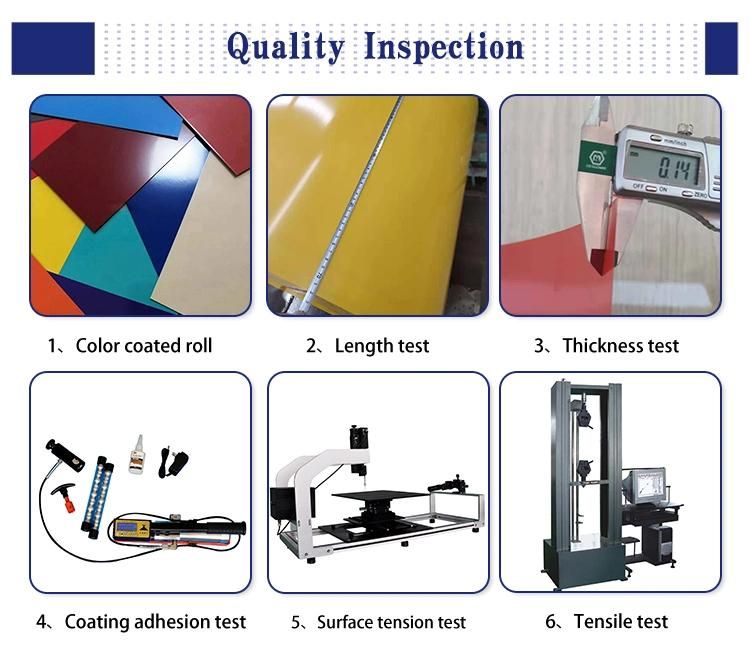 Quality Inspection

mm/inch

0.14

OFF ON ZERO

1、Color coated roll

2、Length test

3、Thickness test

4、Coating adhesion test

5、Surface tension test

6、Tensile test